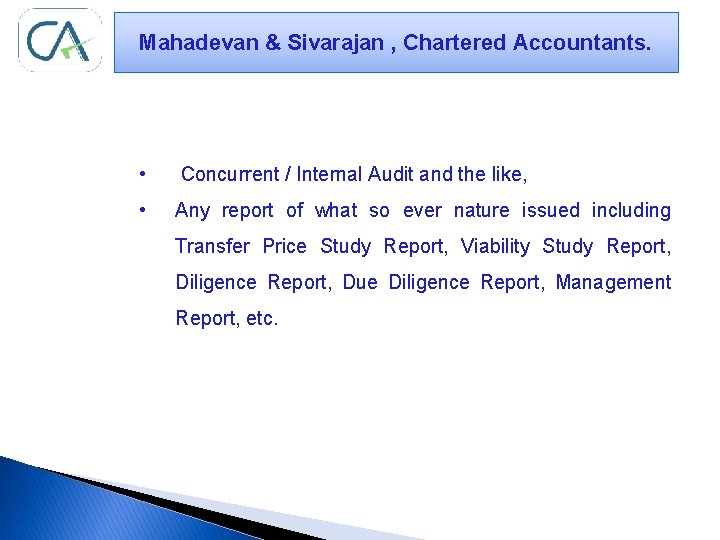 CA

Mahadevan & Sivarajan , Chartered Accountants.

• Concurrent / Internal Audit and the like,

• Any report of what so ever nature issued including Transfer Price Study Report, Viability Study Report, Diligence Report, Due Diligence Report, Management Report, etc.